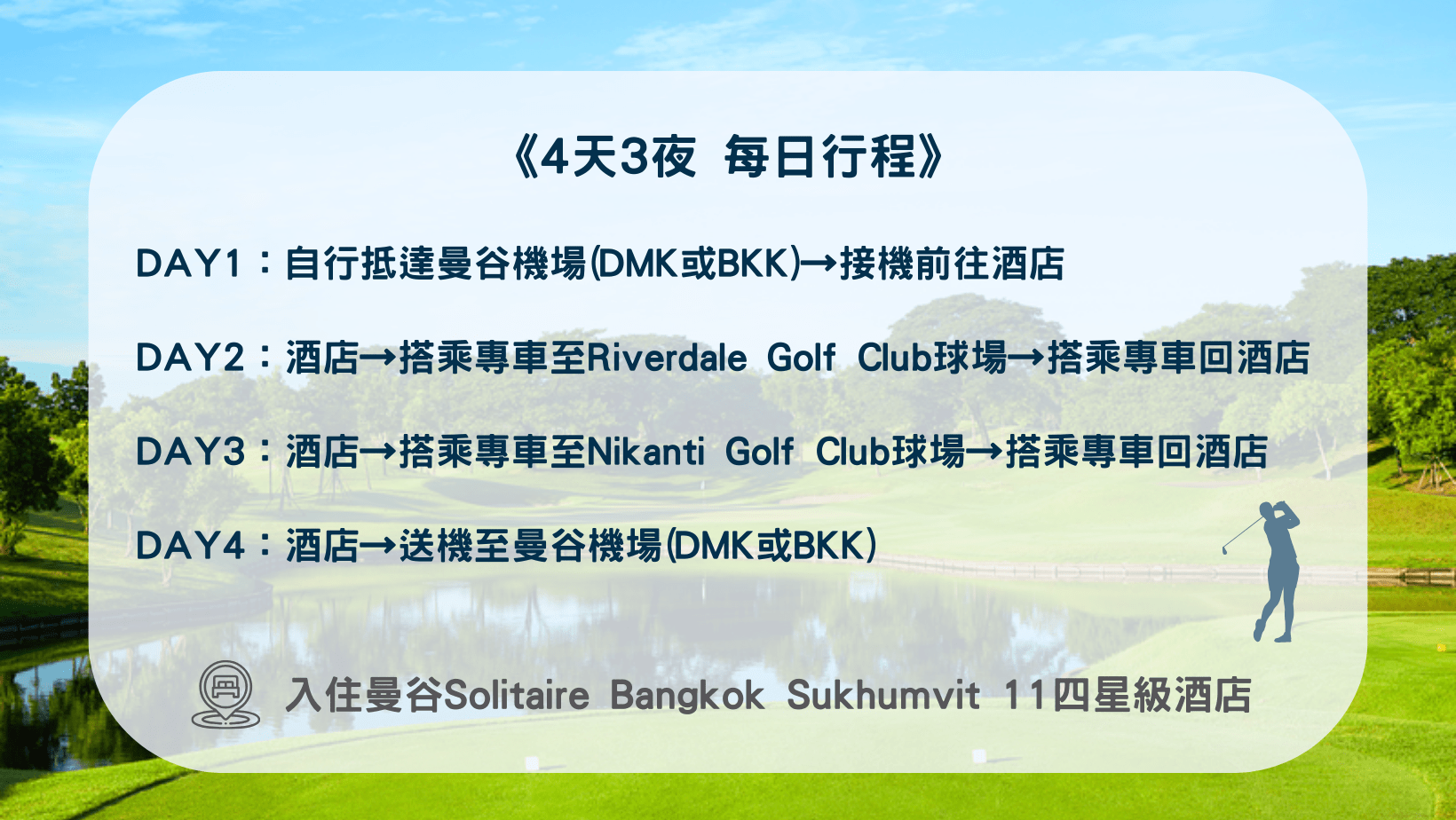 《4天3夜 每日行程》

DAY1：自行抵達曼谷機場(DMK或BKK)→接機前往酒店

DAY2：酒店→搭乘專車至Riverdale Golf Club球場→搭乘專車回酒店

DAY3：酒店→搭乘專車至Nikanti Golf Club球場→搭乘專車回酒店

DAY4：酒店→送機至曼谷機場(DMK或BKK)

入住曼谷Solitaire Bangkok Sukhumvit 11四星級酒店